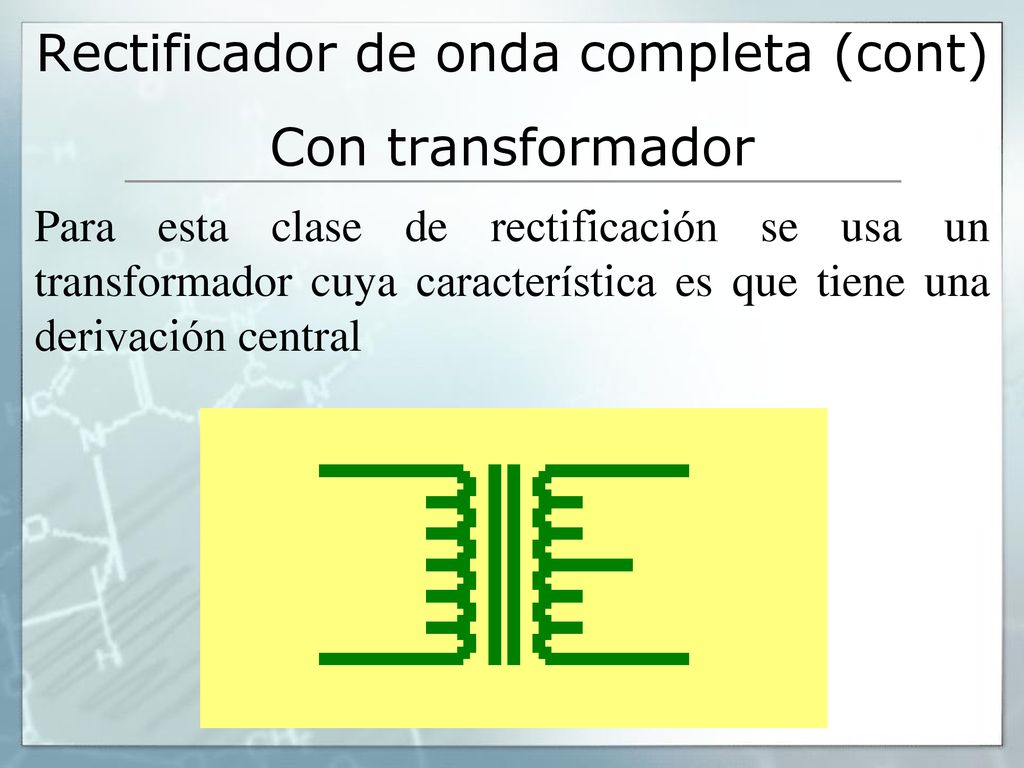 Rectificador de onda completa (cont)

Con transformador

Para esta clase de rectificación se usa un transformador cuya característica es que tiene una derivación central